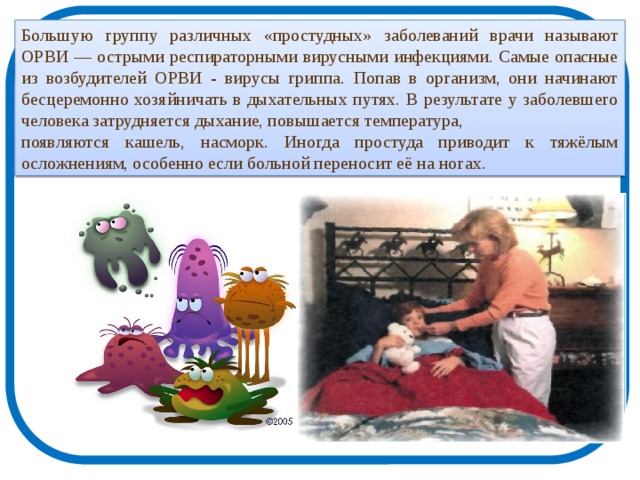 Большую группу различных «простудных» заболеваний врачи называют ОРВИ — острыми респираторными вирусными инфекциями. Самые опасные из возбудителей ОРВИ - вирусы гриппа. Попав в организм, они начинают бесцеремонно хозяйничать в дыхательных путях. В результате у заболевшего человека затрудняется дыхание, повышается температура, появляются кашель, насморк. Иногда простуда приводит к тяжёлым осложнениям, особенно если больной переносит её на ногах.

©2005